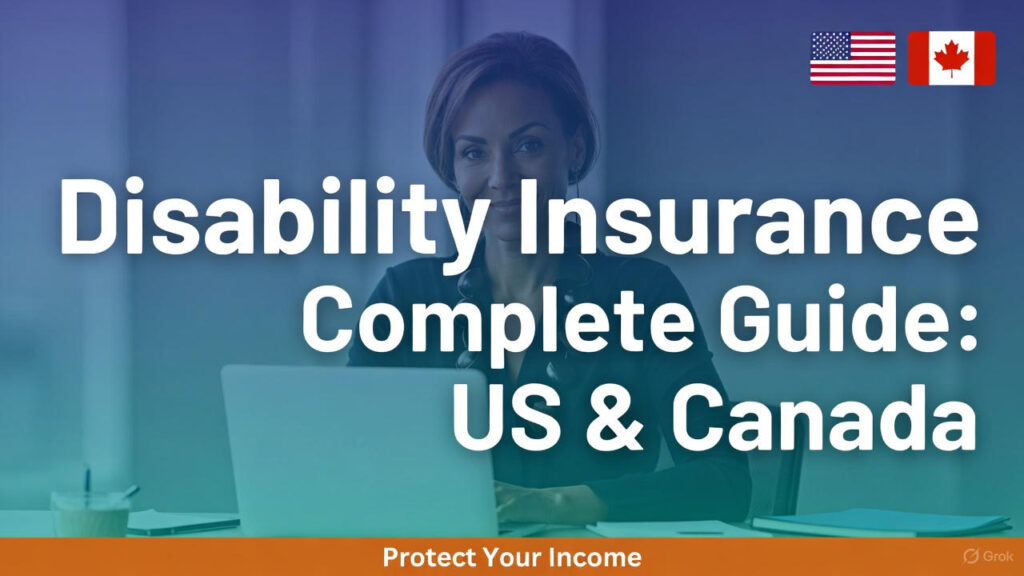 Disability Insurance
Complete Guide:
US & Canada

Protect Your Income

Grok